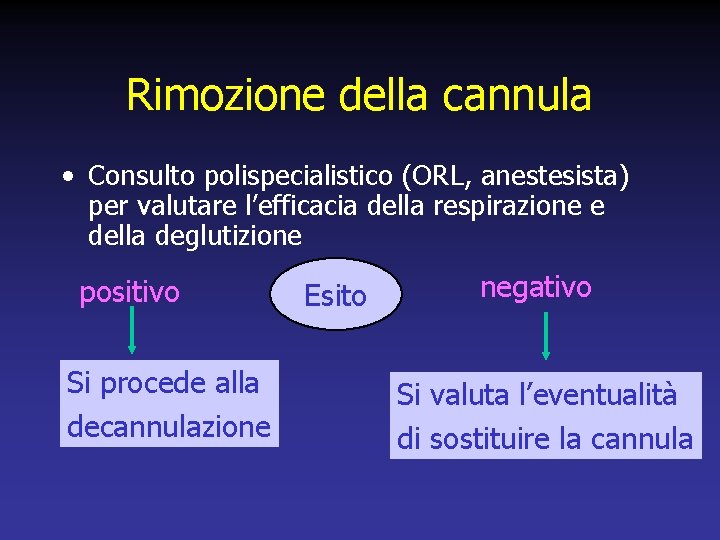 Rimozione della cannula

• Consulto polispecialistico (ORL, anestesista) per valutare l’efficacia della respirazione e della deglutizione

positivo

Esito

negativo

Si procede alla decannulazione

Si valuta l’eventualità di sostituire la cannula